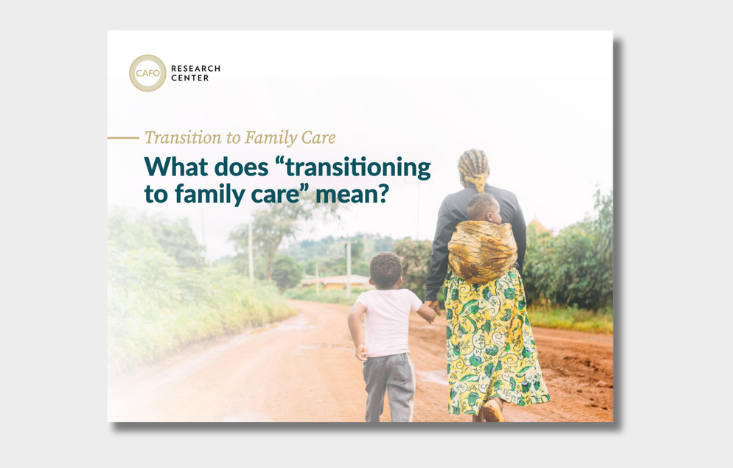 CAFO RESEARCH CENTER

Transition to Family Care

What does “transitioning to family care” mean?